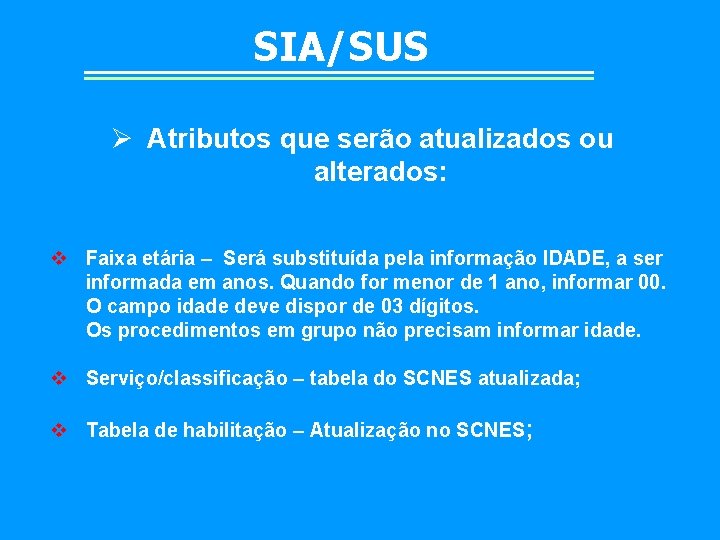 SIA/SUS

➢ Atributos que serão atualizados ou alterados:

❖ Faixa etária – Será substituída pela informação IDADE, a ser informada em anos. Quando for menor de 1 ano, informar 00. O campo idade deve dispor de 03 dígitos.
Os procedimentos em grupo não precisam informar idade.

❖ Serviço/classificação – tabela do SCNES atualizada;

❖ Tabela de habilitação – Atualização no SCNES;